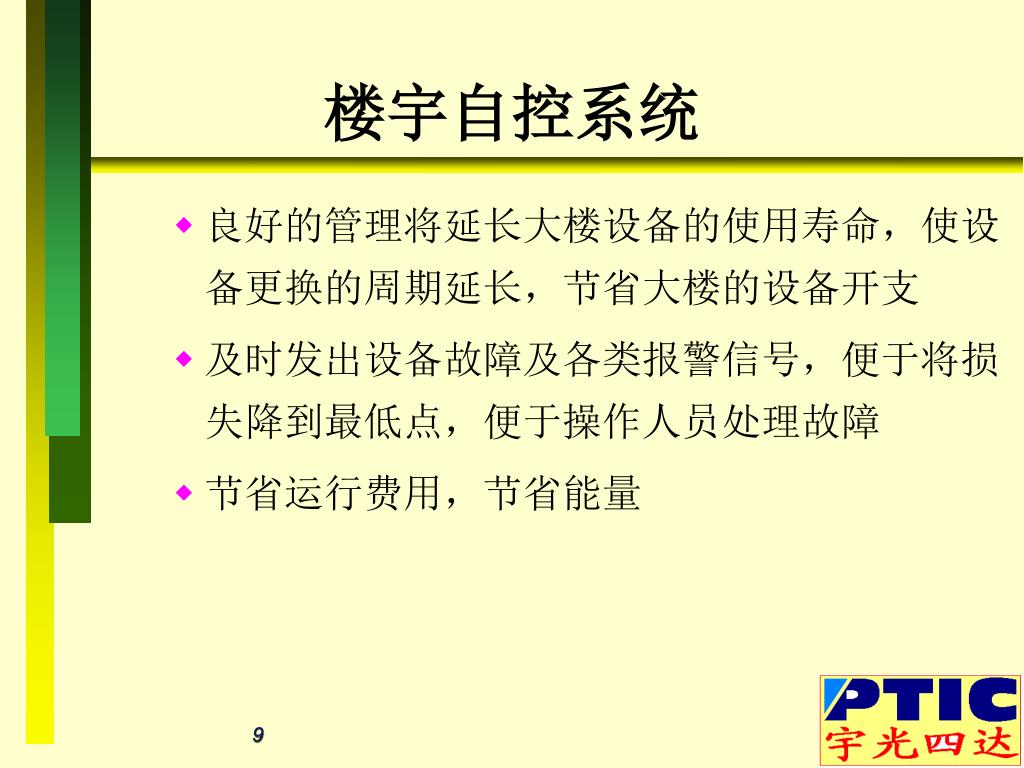 楼宇自控系统

◆ 良好的管理将延长大楼设备的使用寿命，使设备更换的周期延长，节省大楼的设备开支

◆ 及时发出设备故障及各类报警信号，便于将损失降到最低点，便于操作人员处理故障

◆ 节省运行费用，节省能量

9

PTIC
宇光四达